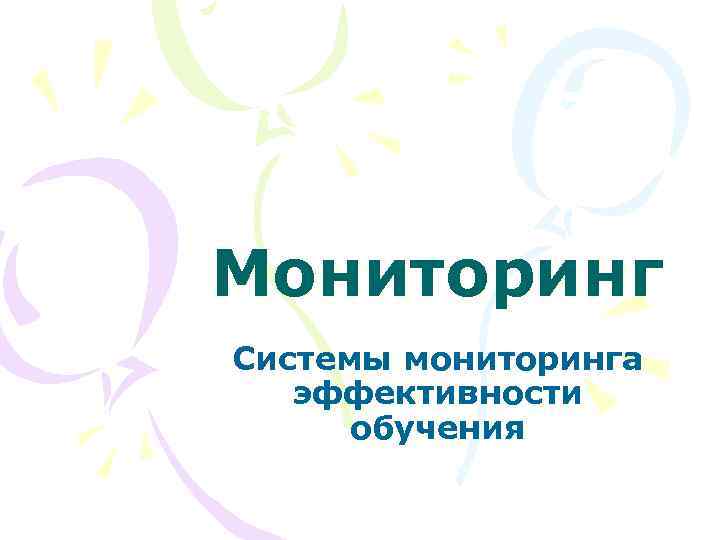 Мониторинг

Системы мониторинга эффективности обучения